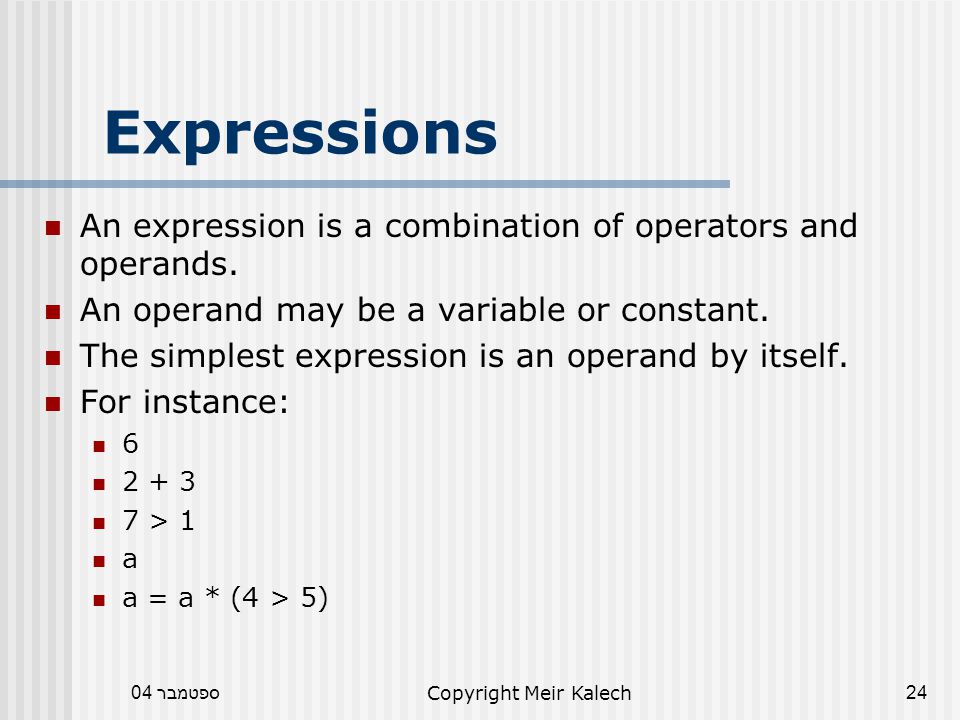 Expressions

- An expression is a combination of operators and operands.
- An operand may be a variable or constant.
- The simplest expression is an operand by itself.
- For instance:
  - 6
  - 2 + 3
  - 7 > 1
  - a
  - a = a * (4 > 5)

ספטמבר 04

Copyright Meir Kalech

24